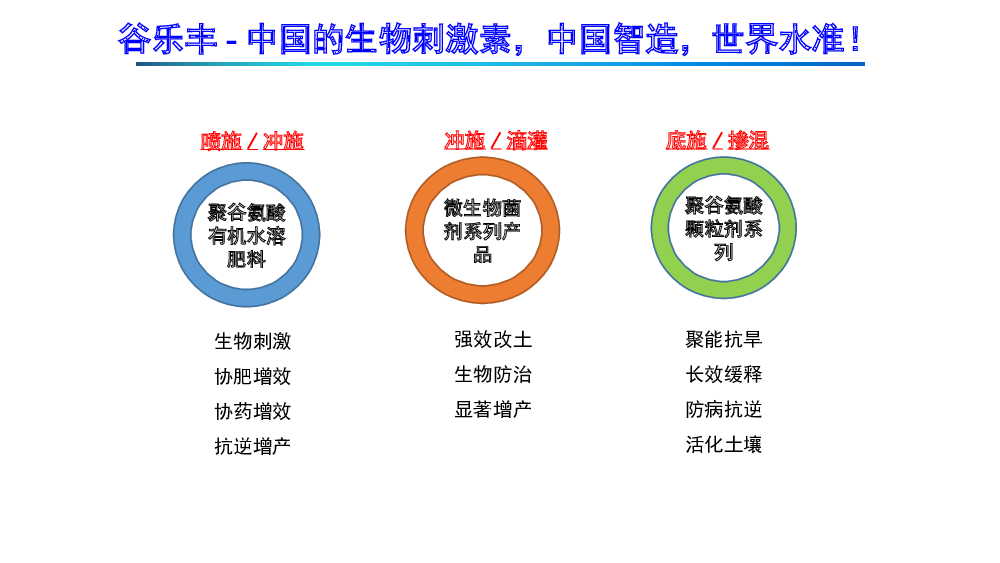 谷乐丰 - 中国的生物刺激素，中国智造，世界水准！

喷施 / 冲施

聚谷氨酸有机水溶肥料

生物刺激
协肥增效
协药增效
抗逆增产

冲施 / 滴灌

微生物菌剂系列产品

强效改土
生物防治
显著增产

底施 / 掺混

聚谷氨酸颗粒剂系列

聚能抗旱
长效缓释
防病抗逆
活化土壤